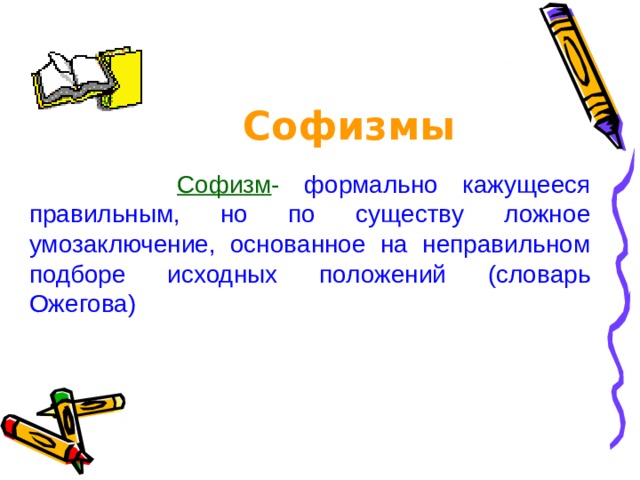 Софизмы

Софизм- формально кажущееся правильным, но по существу ложное умозаключение, основанное на неправильном подборе исходных положений (словарь Ожегова)